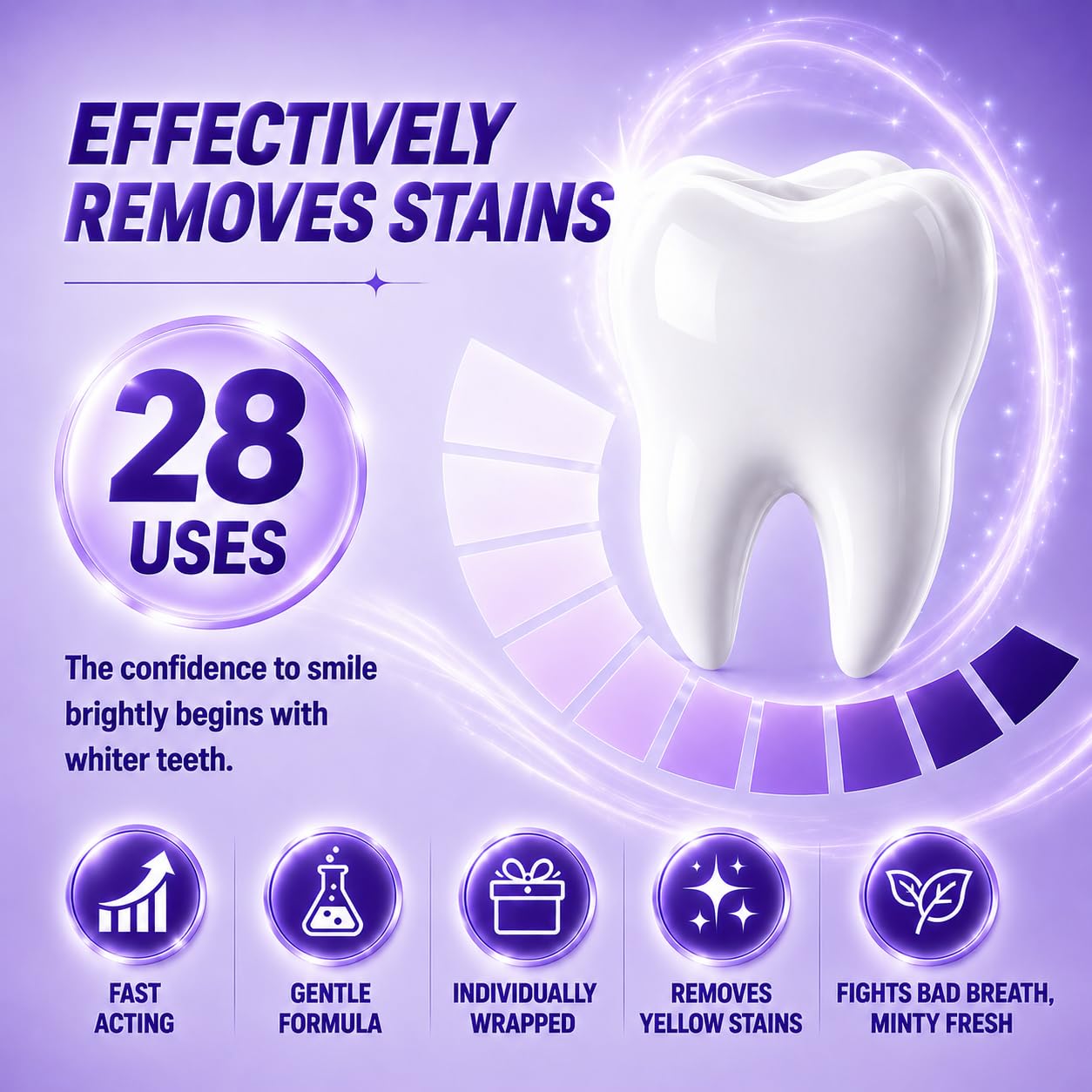 EFFECTIVELY REMOVES STAINS

28 USES

The confidence to smile brightly begins with whiter teeth.

FAST ACTING

GENTLE FORMULA

INDIVIDUALLY WRAPPED

REMOVES YELLOW STAINS

FIGHTS BAD BREATH, MINTY FRESH